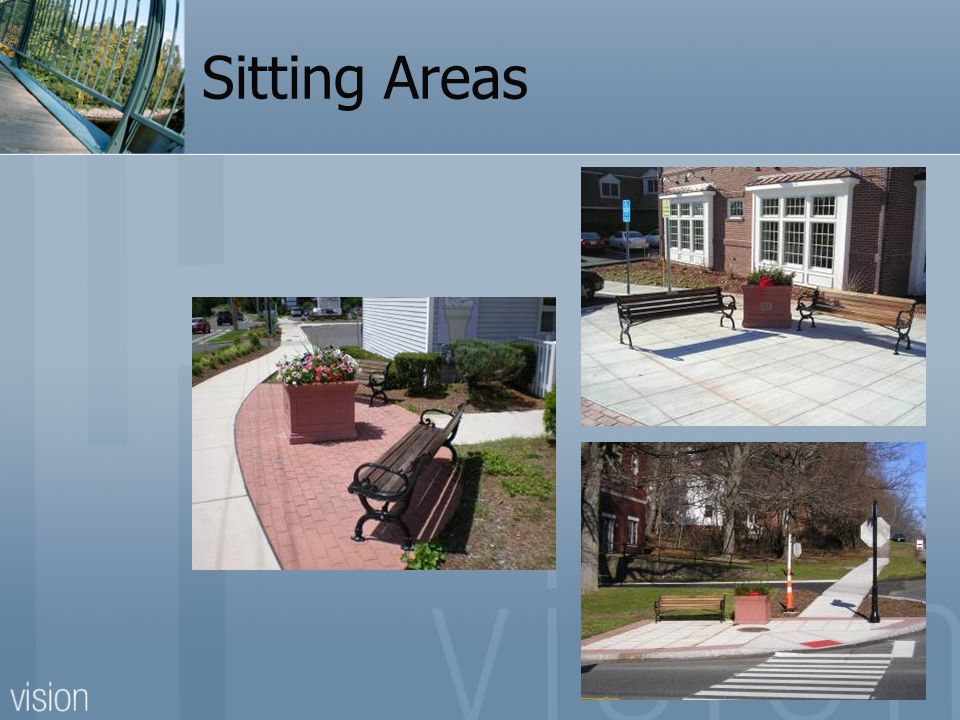 Sitting Areas

vision